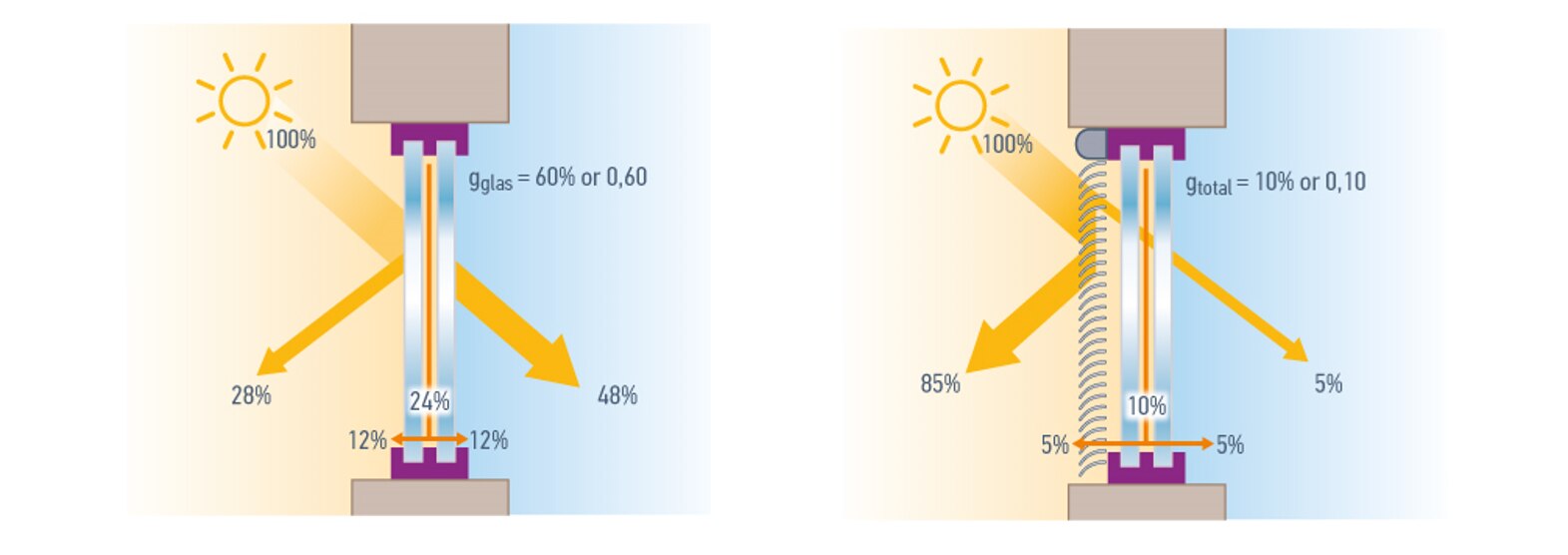 100%

$g_{glas}$ = 60% or 0,60

28%

24%

48%

12%

12%

100%

$g_{total}$ = 10% or 0,10

85%

10%

5%

5%

5%